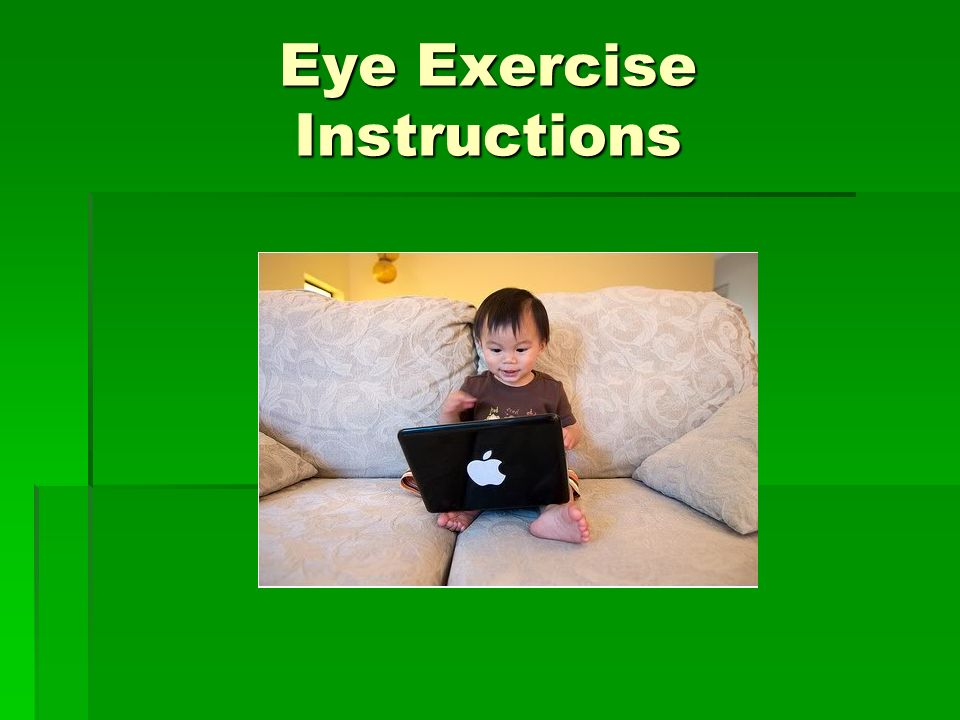 Eye Exercise Instructions